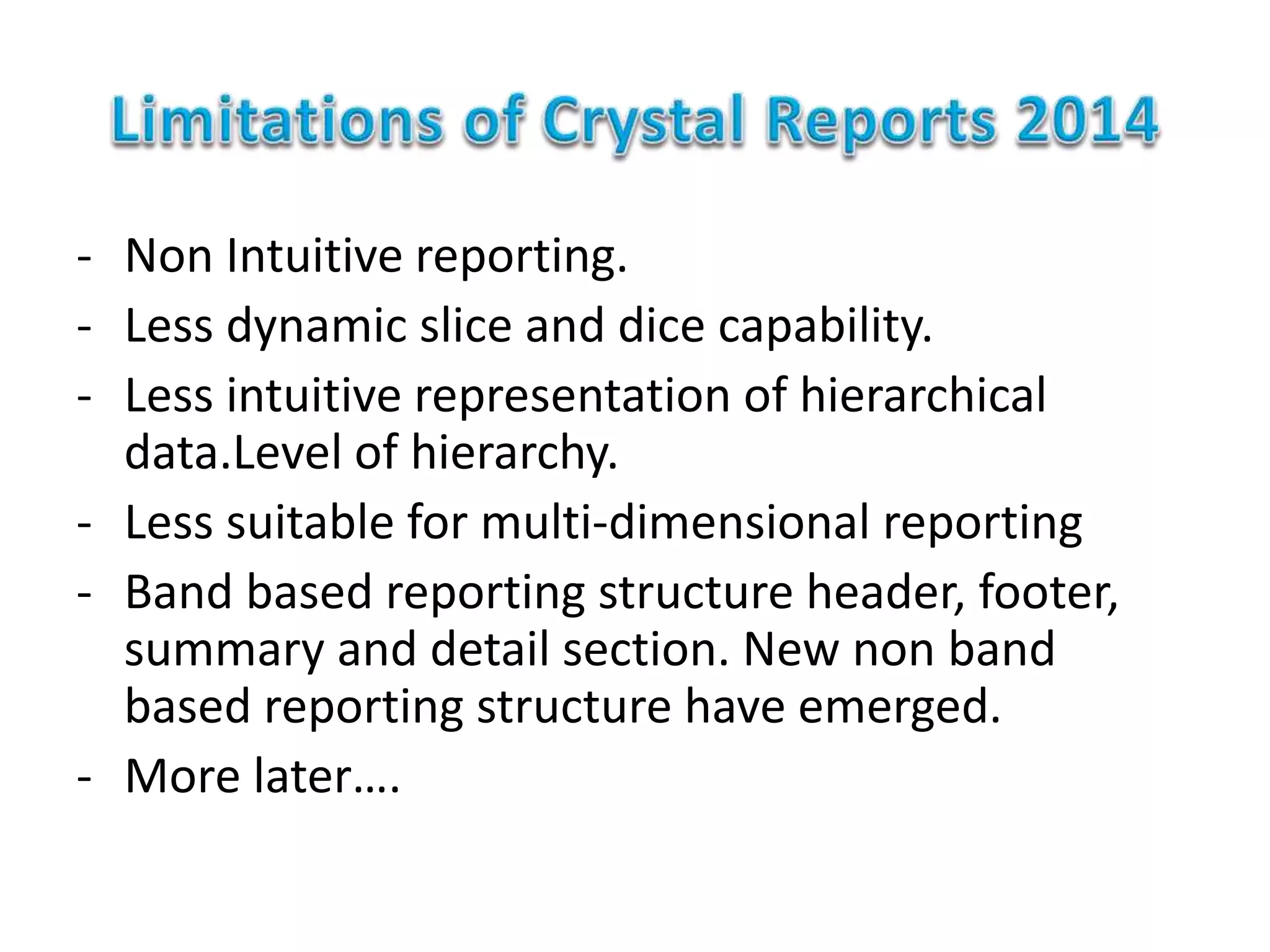 Limitations of Crystal Reports 2014

- Non Intuitive reporting.
- Less dynamic slice and dice capability.
- Less intuitive representation of hierarchical data.Level of hierarchy.
- Less suitable for multi-dimensional reporting
- Band based reporting structure header, footer, summary and detail section. New non band based reporting structure have emerged.
- More later….